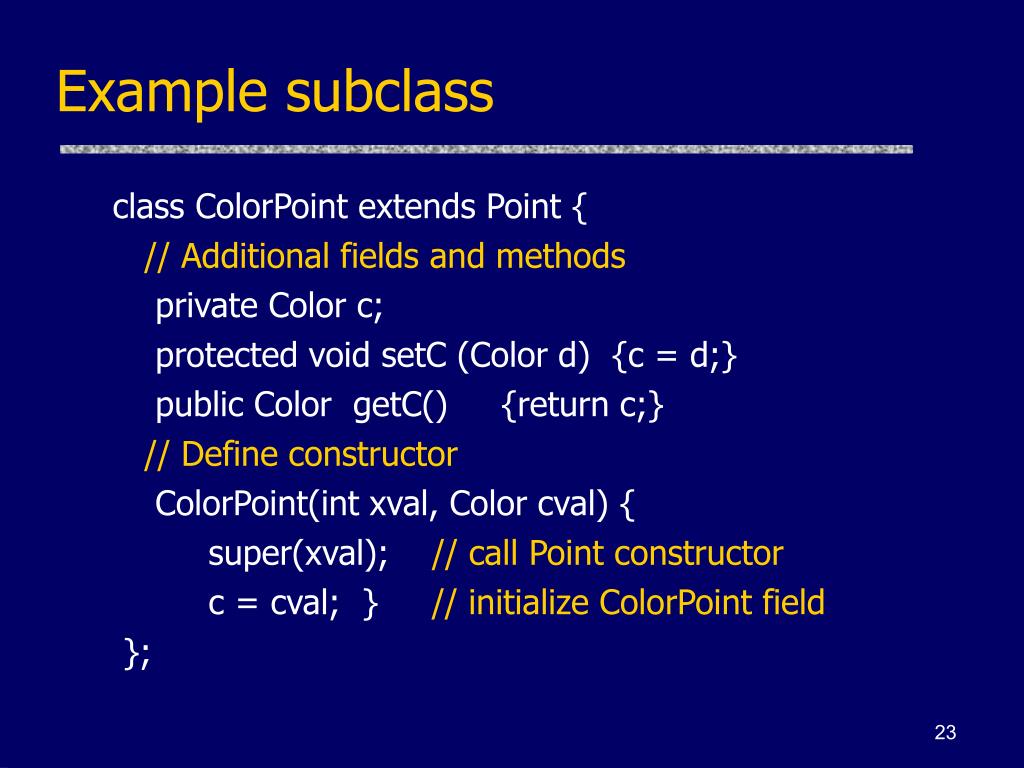 Example subclass

class ColorPoint extends Point {
// Additional fields and methods
private Color c;
protected void setC (Color d) {c = d;}
public Color getC() {return c;}
// Define constructor
ColorPoint(int xval, Color cval) {
super(xval); // call Point constructor
c = cval; } // initialize ColorPoint field
};

23